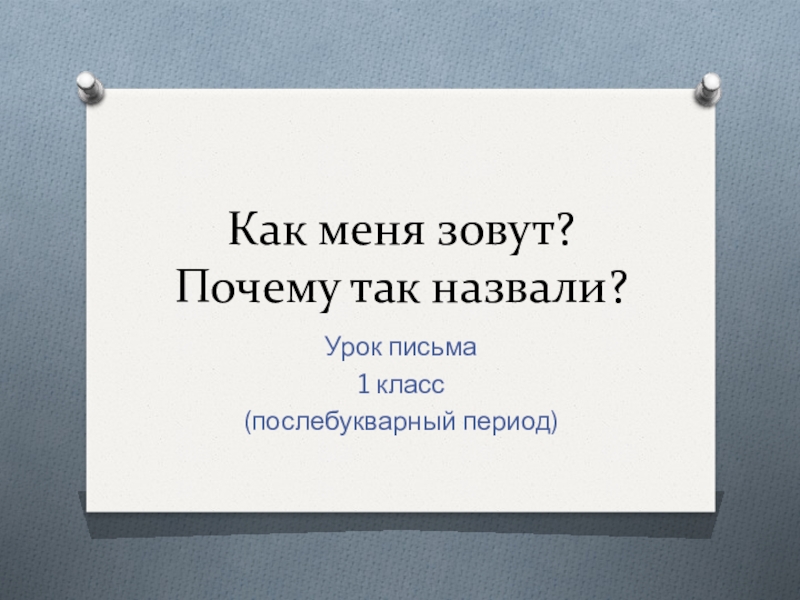 Как меня зовут?
Почему так назвали?

Урок письма
1 класс
(послебукварный период)